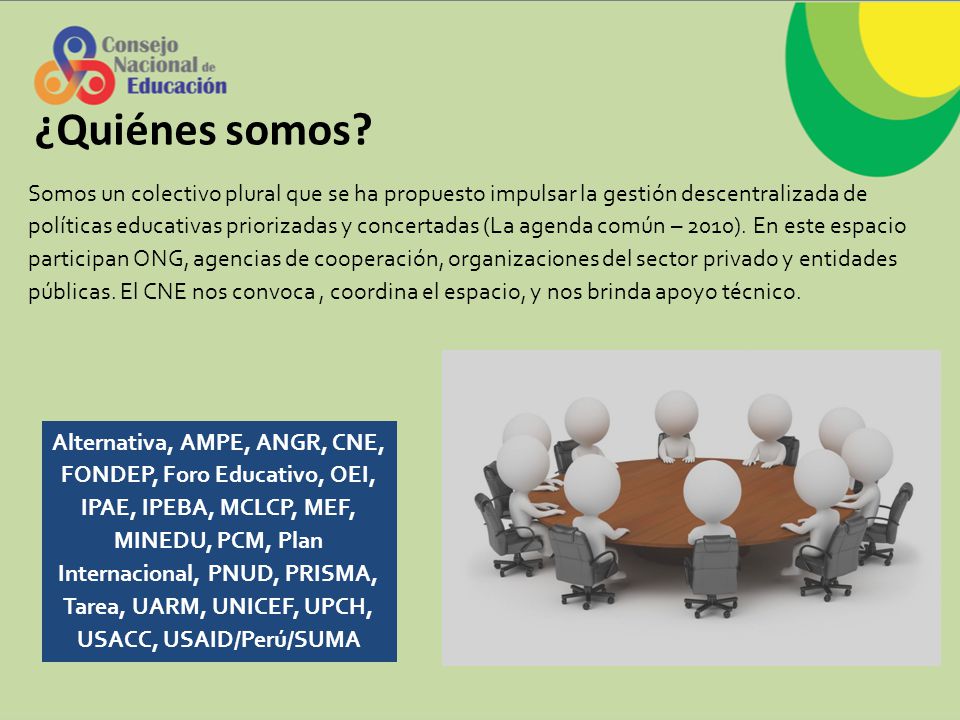 Consejo Nacional de Educación

¿Quiénes somos?

Somos un colectivo plural que se ha propuesto impulsar la gestión descentralizada de políticas educativas priorizadas y concertadas (La agenda común – 2010). En este espacio participan ONG, agencias de cooperación, organizaciones del sector privado y entidades públicas. El CNE nos convoca , coordina el espacio, y nos brinda apoyo técnico.

Alternativa, AMPE, ANGR, CNE, FONDEP, Foro Educativo, OEI, IPAE, IPEBA, MCLCP, MEF, MINEDU, PCM, Plan Internacional, PNUD, PRISMA, Tarea, UARM, UNICEF, UPCH, USACC, USAID/Perú/SUMA